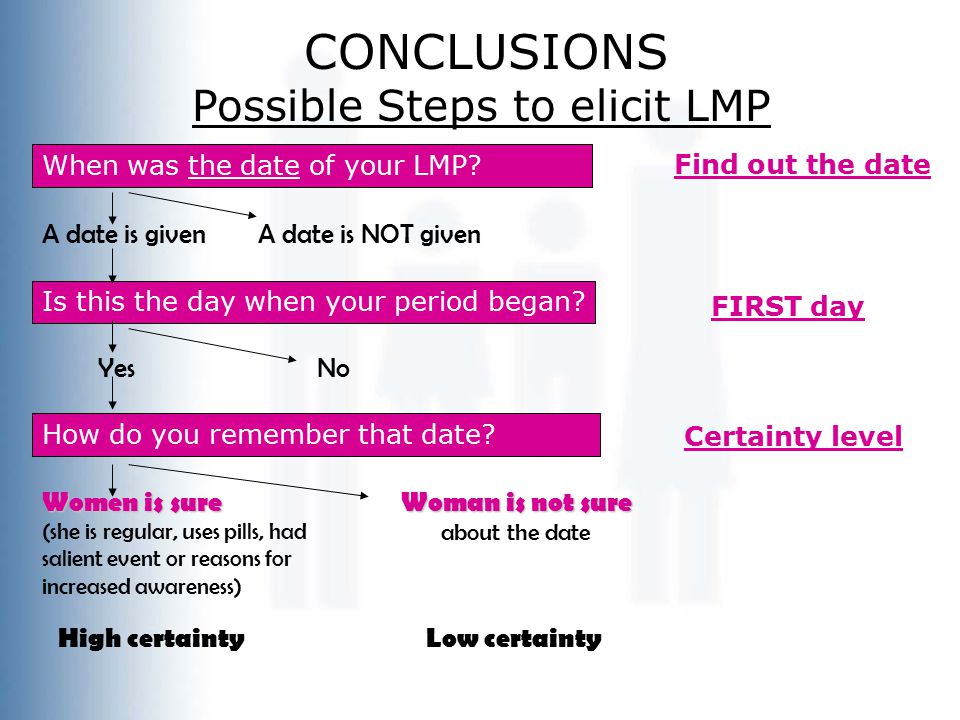 CONCLUSIONS
Possible Steps to elicit LMP

When was the date of your LMP?

Find out the date

A date is given

A date is NOT given

Is this the day when your period began?

FIRST day

Yes

No

How do you remember that date?

Certainty level

Women is sure
(she is regular, uses pills, had salient event or reasons for increased awareness)

Woman is not sure
about the date

High certainty

Low certainty